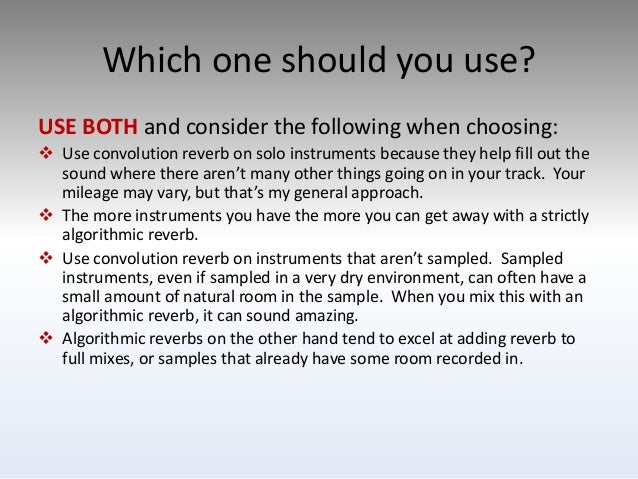 Which one should you use?

USE BOTH and consider the following when choosing:

❖ Use convolution reverb on solo instruments because they help fill out the sound where there aren't many other things going on in your track. Your mileage may vary, but that's my general approach.

❖ The more instruments you have the more you can get away with a strictly algorithmic reverb.

❖ Use convolution reverb on instruments that aren't sampled. Sampled instruments, even if sampled in a very dry environment, can often have a small amount of natural room in the sample. When you mix this with an algorithmic reverb, it can sound amazing.

❖ Algorithmic reverbs on the other hand tend to excel at adding reverb to full mixes, or samples that already have some room recorded in.